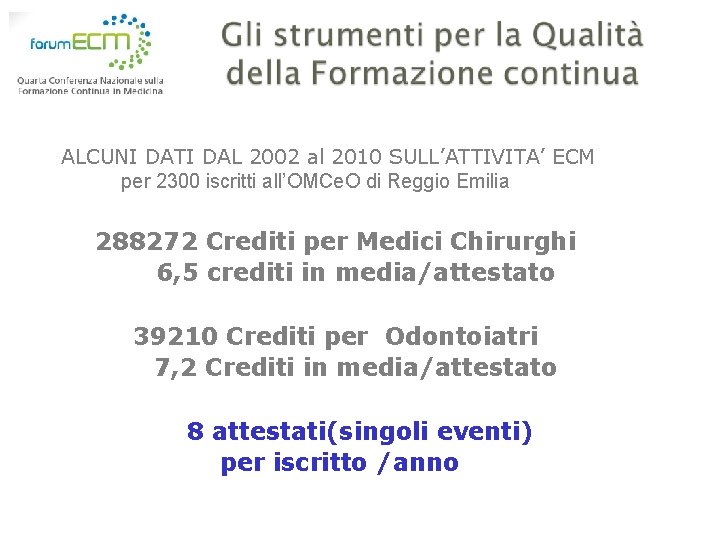 forumECM
Quarta Conferenza Nazionale sulla Formazione Continua in Medicina

Gli strumenti per la Qualità della Formazione continua

ALCUNI DATI DAL 2002 al 2010 SULL'ATTIVITA' ECM
per 2300 iscritti all'OMCeO di Reggio Emilia

288272 Crediti per Medici Chirurghi
6,5 crediti in media/attestato

39210 Crediti per Odontoiatri
7,2 Crediti in media/attestato

8 attestati(singoli eventi)
per iscritto /anno